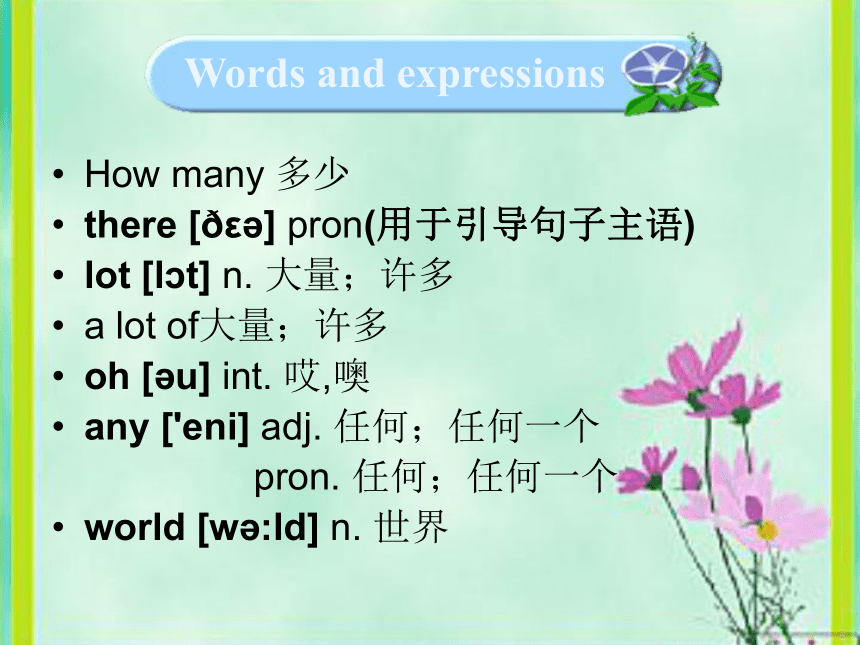 Words and expressions

• How many 多少
• there [ðɛə] pron(用于引导句子主语)
• lot [lɔt] n. 大量；许多
• a lot of大量；许多
• oh [əu] int. 哎,噢
• any ['eni] adj. 任何；任何一个
pron. 任何；任何一个
• world [wə:ld] n. 世界